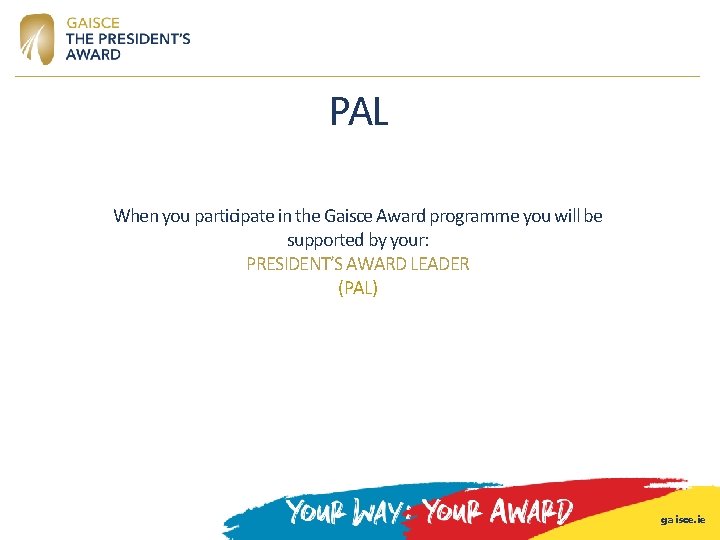 GAISCE
THE PRESIDENT'S
AWARD

PAL

When you participate in the Gaisce Award programme you will be supported by your:
PRESIDENT'S AWARD LEADER
(PAL)

YOUR WAY: YOUR AWARD

gaisce.ie